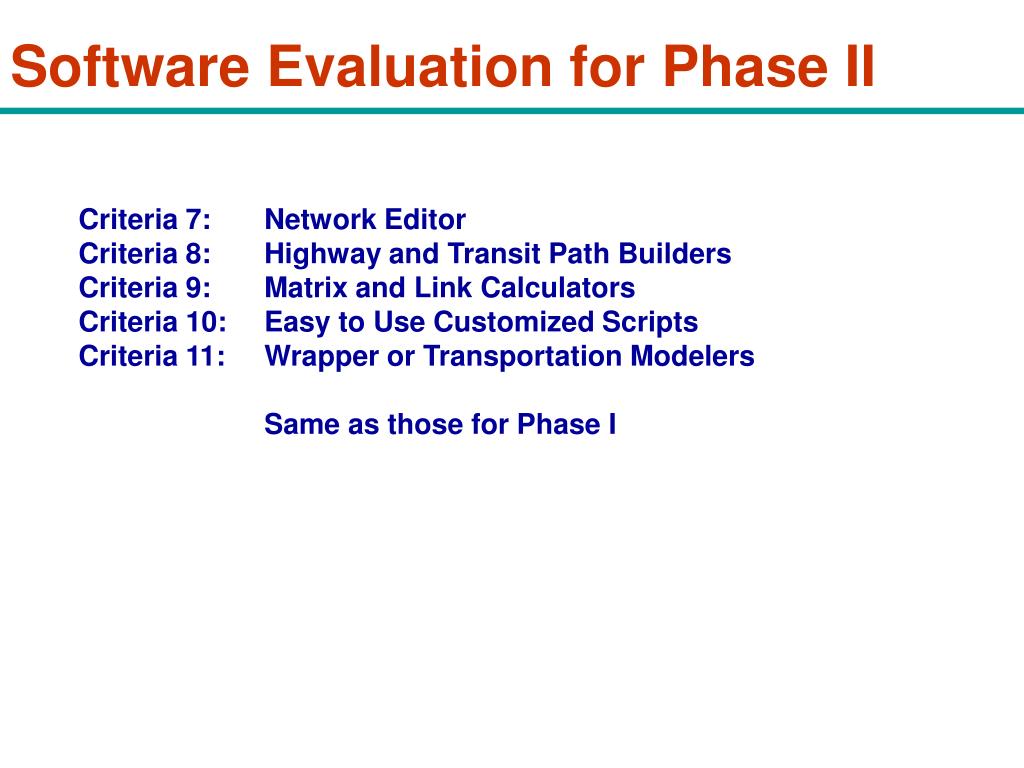 Software Evaluation for Phase II

Criteria 7: Network Editor
Criteria 8: Highway and Transit Path Builders
Criteria 9: Matrix and Link Calculators
Criteria 10: Easy to Use Customized Scripts
Criteria 11: Wrapper or Transportation Modelers

Same as those for Phase I